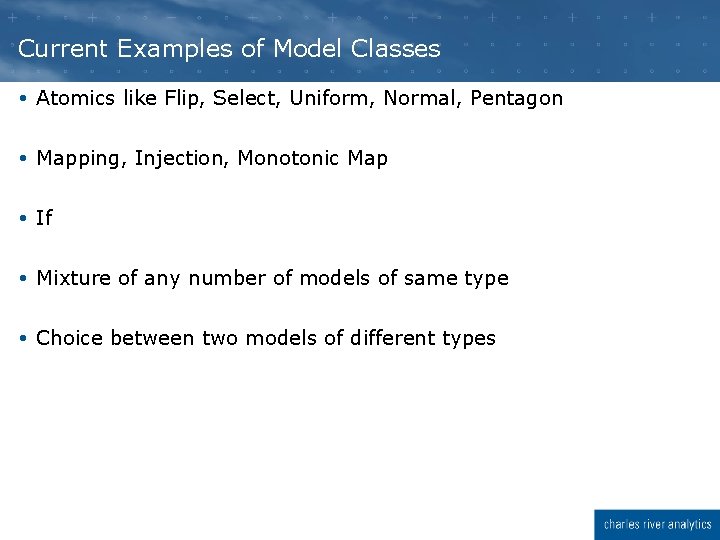 Current Examples of Model Classes

• Atomics like Flip, Select, Uniform, Normal, Pentagon

• Mapping, Injection, Monotonic Map

• If

• Mixture of any number of models of same type

• Choice between two models of different types

charles river analytics